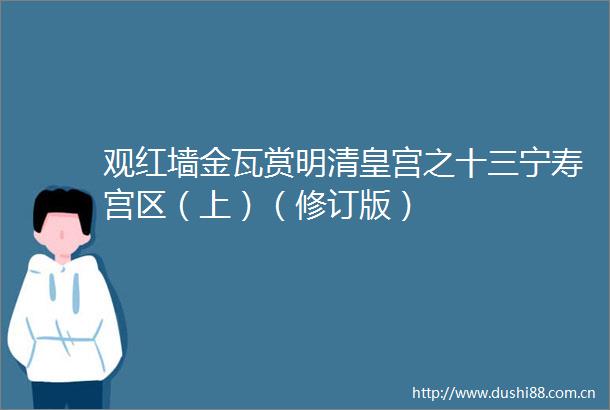 观红墙金瓦赏明清皇宫之十三宁寿宫区（上）（修订版）

http://www.dushi88.com.cn